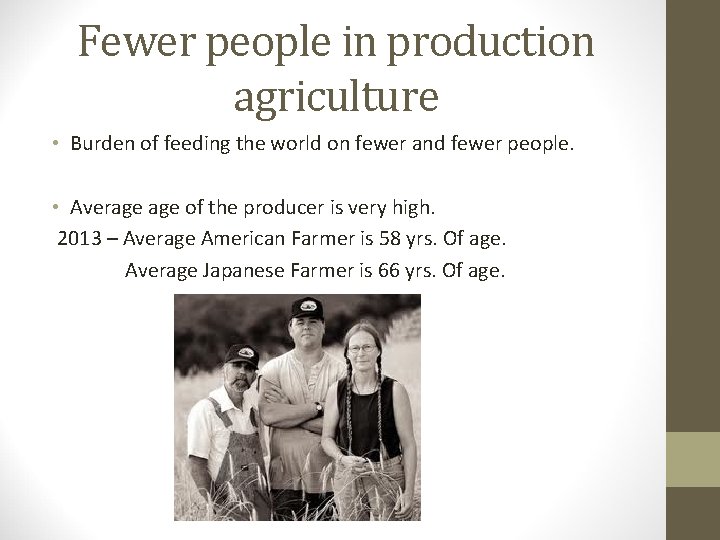 Fewer people in production agriculture

• Burden of feeding the world on fewer and fewer people.

• Average age of the producer is very high.
2013 – Average American Farmer is 58 yrs. Of age.
Average Japanese Farmer is 66 yrs. Of age.